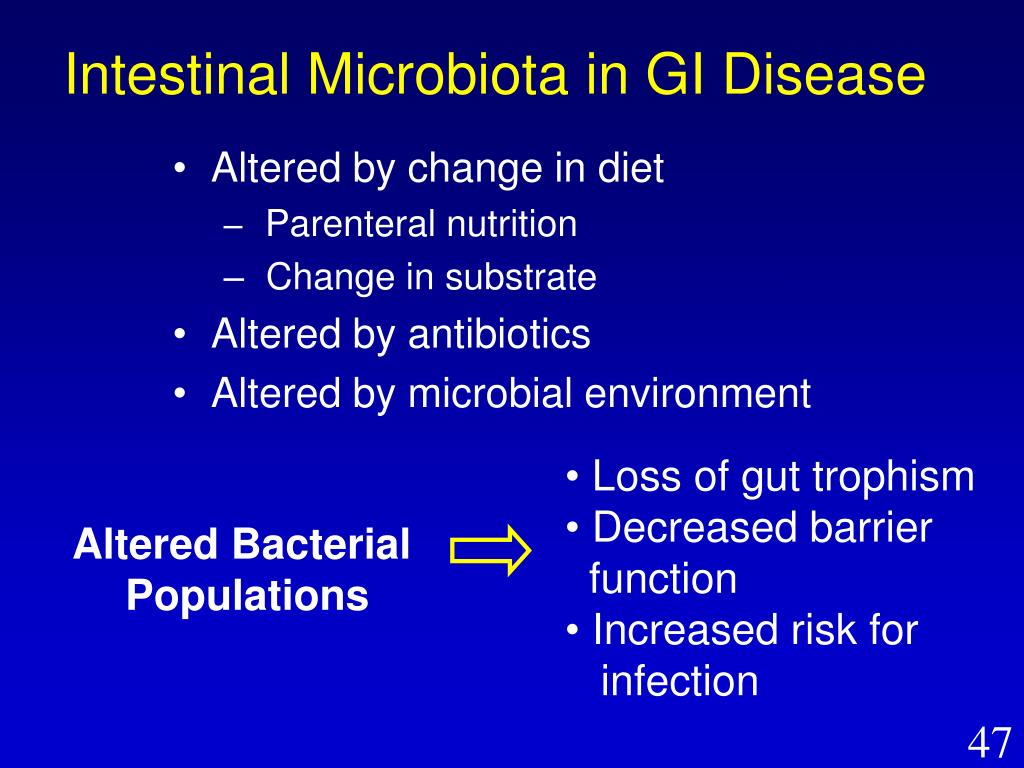 Intestinal Microbiota in GI Disease

• Altered by change in diet
– Parenteral nutrition
– Change in substrate
• Altered by antibiotics
• Altered by microbial environment

Altered Bacterial Populations

• Loss of gut trophism
• Decreased barrier function
• Increased risk for infection

47